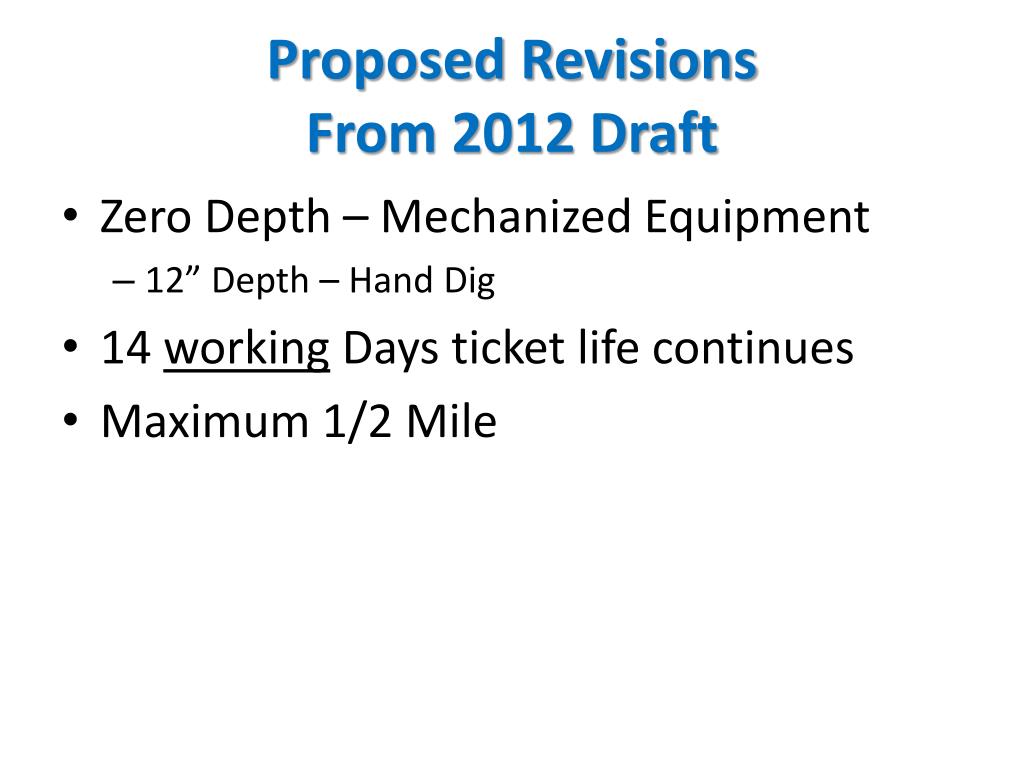 Proposed Revisions
From 2012 Draft

• Zero Depth – Mechanized Equipment
  – 12” Depth – Hand Dig
• 14 working Days ticket life continues
• Maximum 1/2 Mile